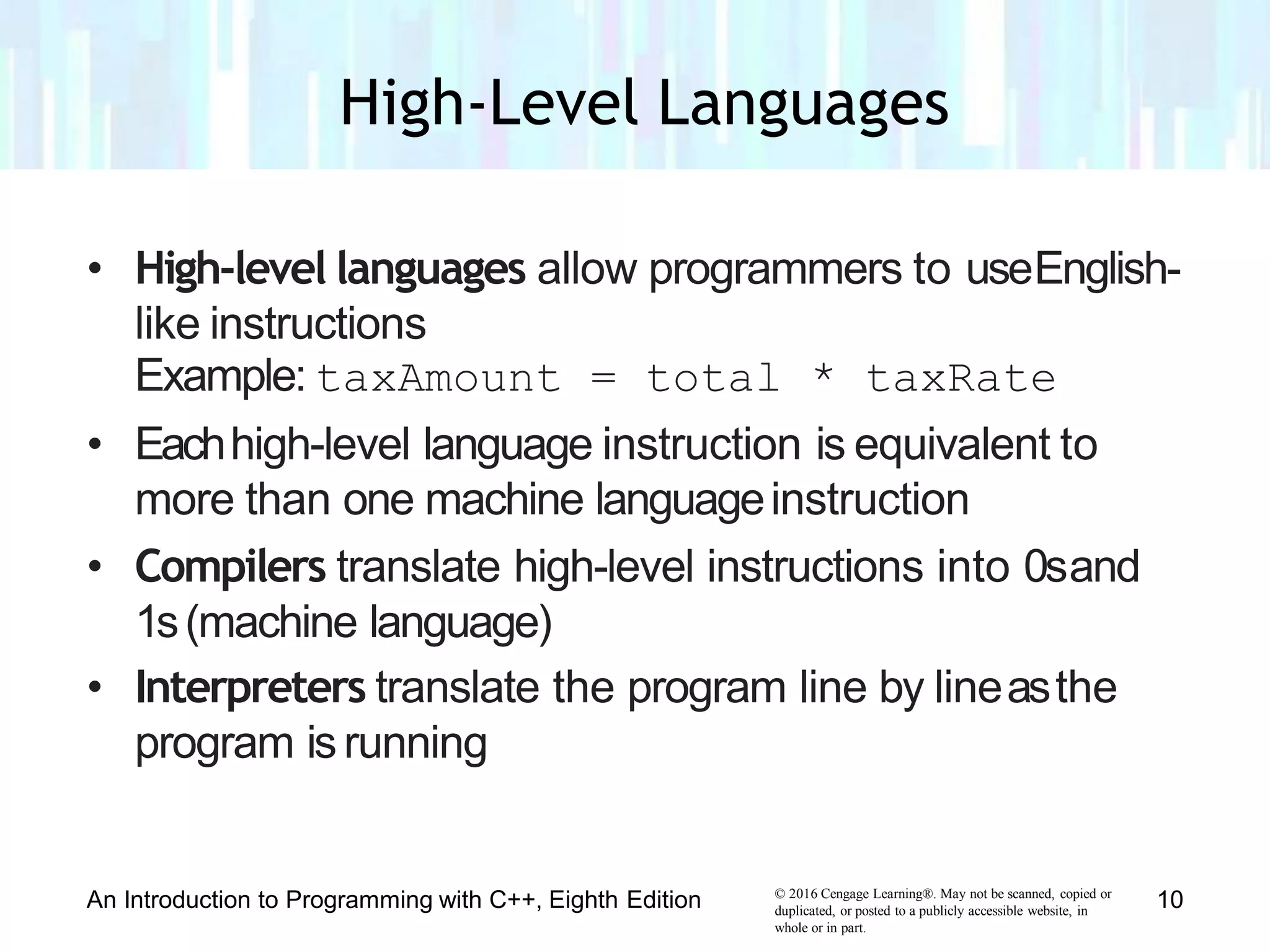 High-Level Languages

• High-level languages allow programmers to use English-like instructions
Example: taxAmount = total * taxRate

• Each high-level language instruction is equivalent to more than one machine language instruction

• Compilers translate high-level instructions into 0s and 1s (machine language)

• Interpreters translate the program line by line as the program is running

An Introduction to Programming with C++, Eighth Edition

© 2016 Cengage Learning®. May not be scanned, copied or duplicated, or posted to a publicly accessible website, in whole or in part.

10